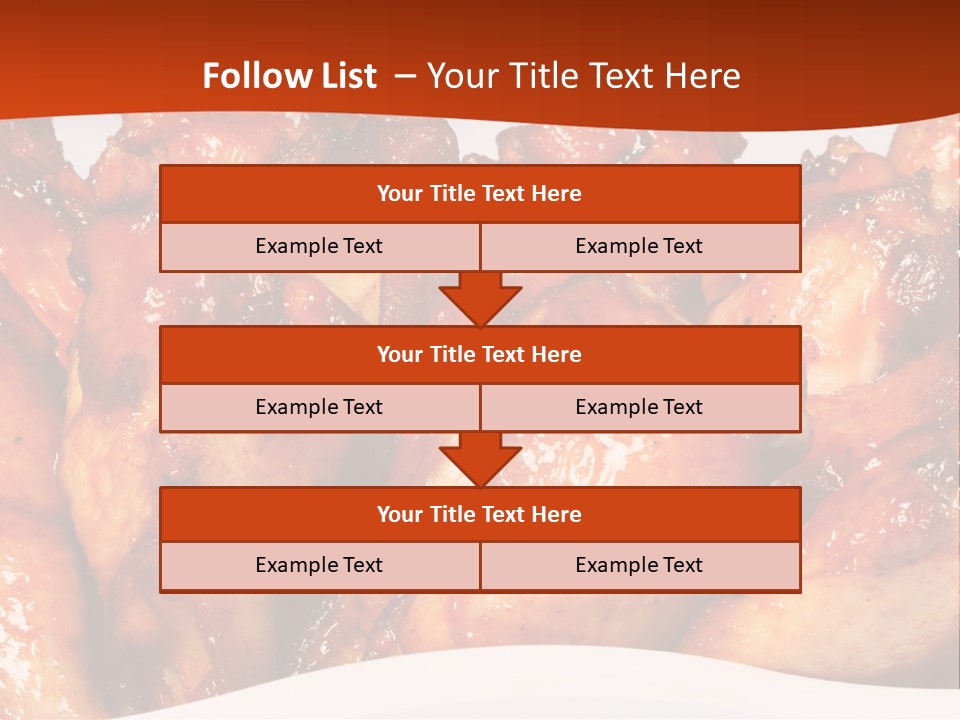 Follow List – Your Title Text Here

Your Title Text Here

Example Text

Example Text

Your Title Text Here

Example Text

Example Text

Your Title Text Here

Example Text

Example Text